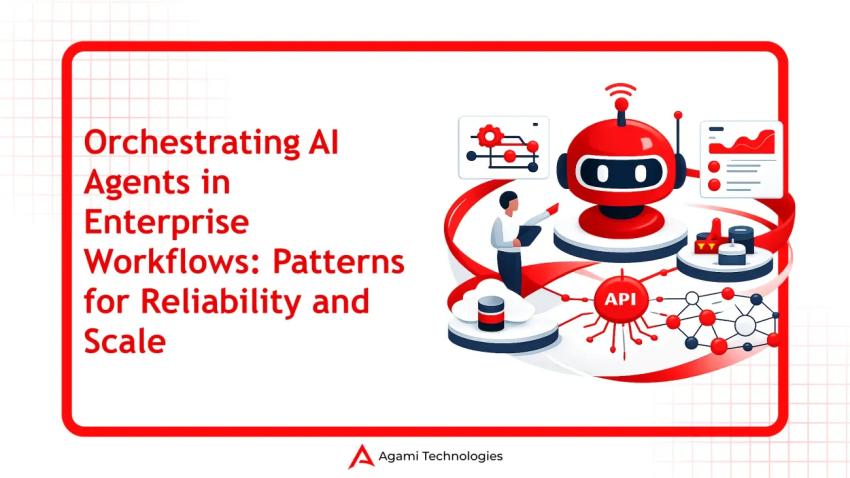 Orchestrating AI Agents in Enterprise Workflows: Patterns for Reliability and Scale

API

Agami Technologies